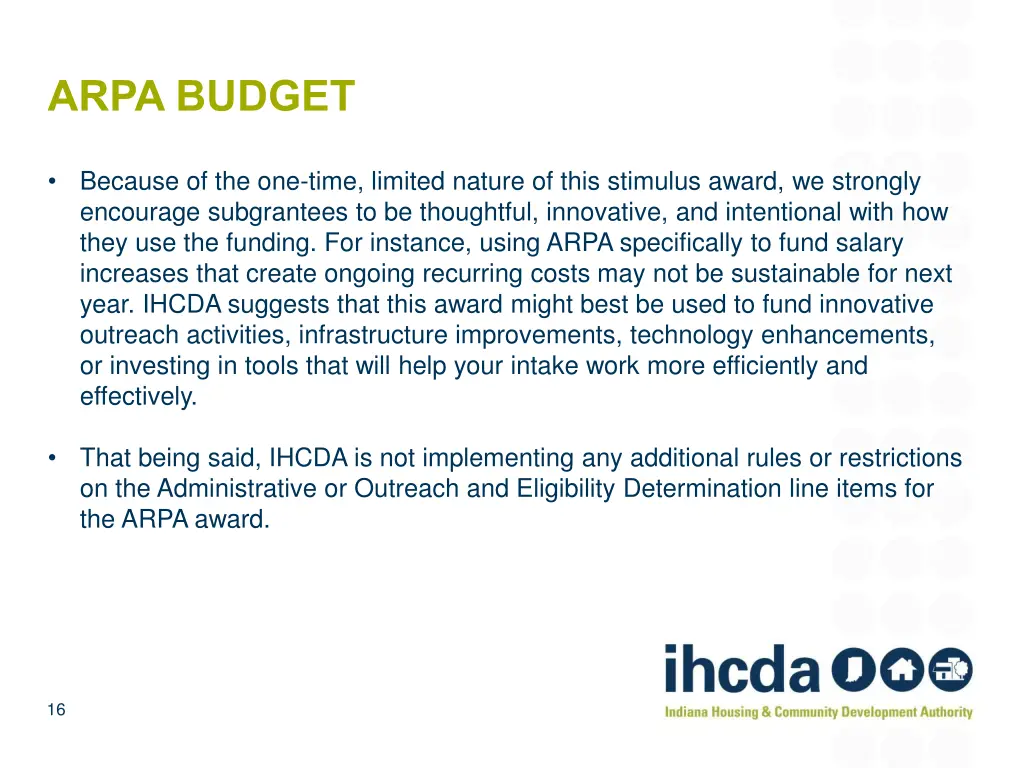 ARPA BUDGET

• Because of the one-time, limited nature of this stimulus award, we strongly encourage subgrantees to be thoughtful, innovative, and intentional with how they use the funding. For instance, using ARPA specifically to fund salary increases that create ongoing recurring costs may not be sustainable for next year. IHCDA suggests that this award might best be used to fund innovative outreach activities, infrastructure improvements, technology enhancements, or investing in tools that will help your intake work more efficiently and effectively.

• That being said, IHCDA is not implementing any additional rules or restrictions on the Administrative or Outreach and Eligibility Determination line items for the ARPA award.

16

ihcda

Indiana Housing & Community Development Authority